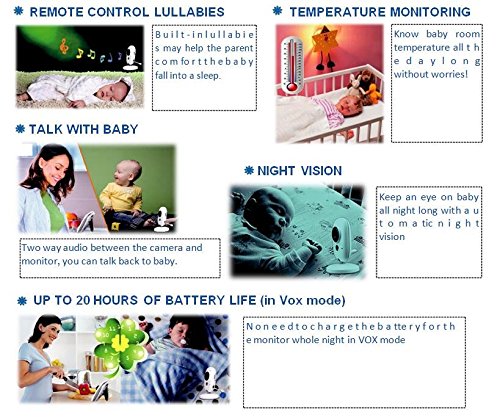 REMOTE CONTROL LULLABIES

Built-inlullabies may help the parent comfortthebaby fall into a sleep.

TEMPERATURE MONITORING

Know baby room temperature all the daylong without worries!

TALK WITH BABY

Two way audio between the camera and monitor, you can talk back to baby.

NIGHT VISION

Keep an eye on baby all night long with automaticnight vision

UP TO 20 HOURS OF BATTERY LIFE (in Vox mode)

Noneedtochargethebatteryforthe monitor whole night in VOX mode